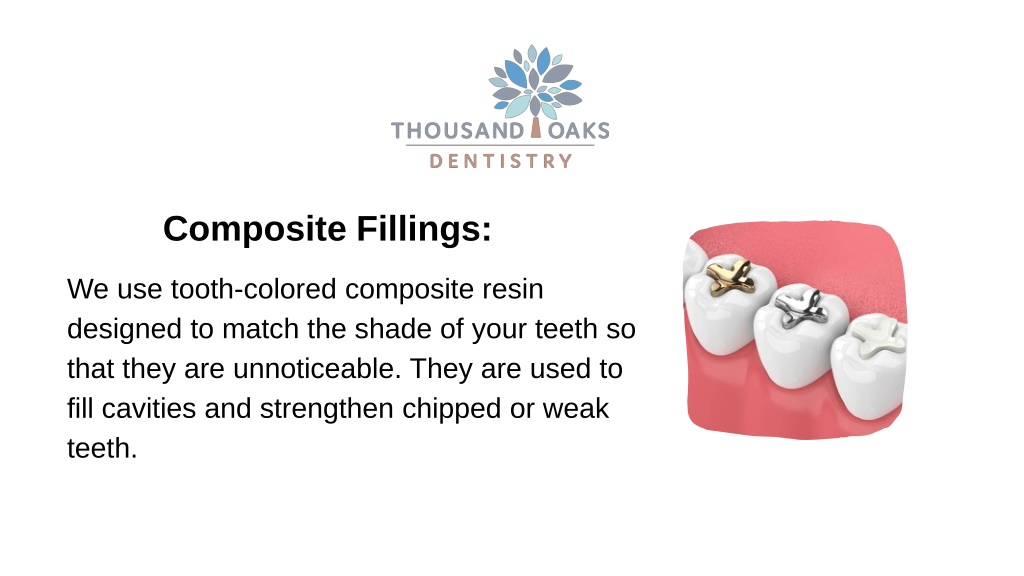 THOUSAND OAKS
DENTISTRY

Composite Fillings:

We use tooth-colored composite resin designed to match the shade of your teeth so that they are unnoticeable. They are used to fill cavities and strengthen chipped or weak teeth.